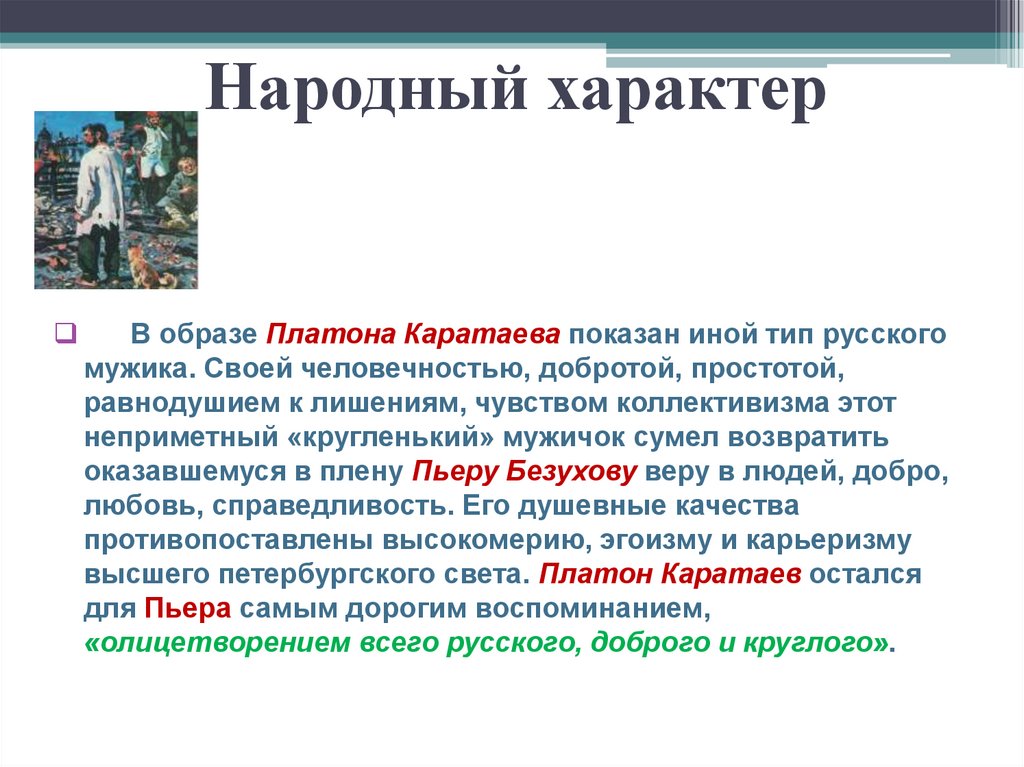 Народный характер

В образе Платона Каратаева показан иной тип русского мужика. Своей человечностью, добротой, простотой, равнодушием к лишениям, чувством коллективизма этот неприметный «кругленький» мужичок сумел возвратить оказавшемуся в плену Пьеру Безухову веру в людей, добро, любовь, справедливость. Его душевные качества противопоставлены высокомерию, эгоизму и карьеризму высшего петербургского света. Платон Каратаев остался для Пьера самым дорогим воспоминанием, «олицетворением всего русского, доброго и круглого».